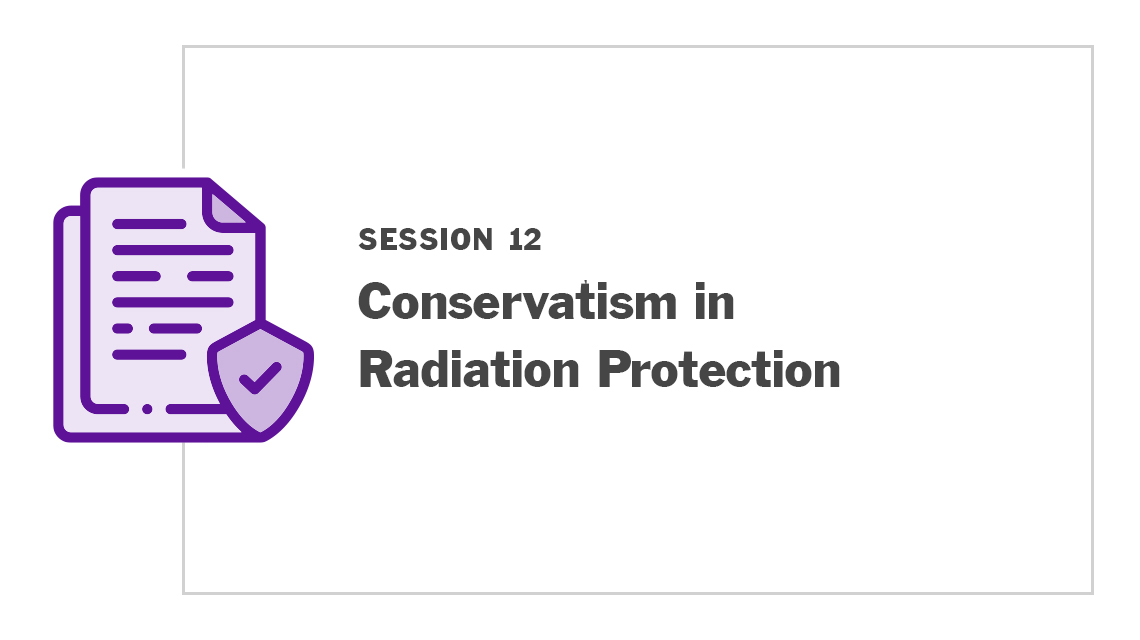 SESSION 12

Conservatism in Radiation Protection